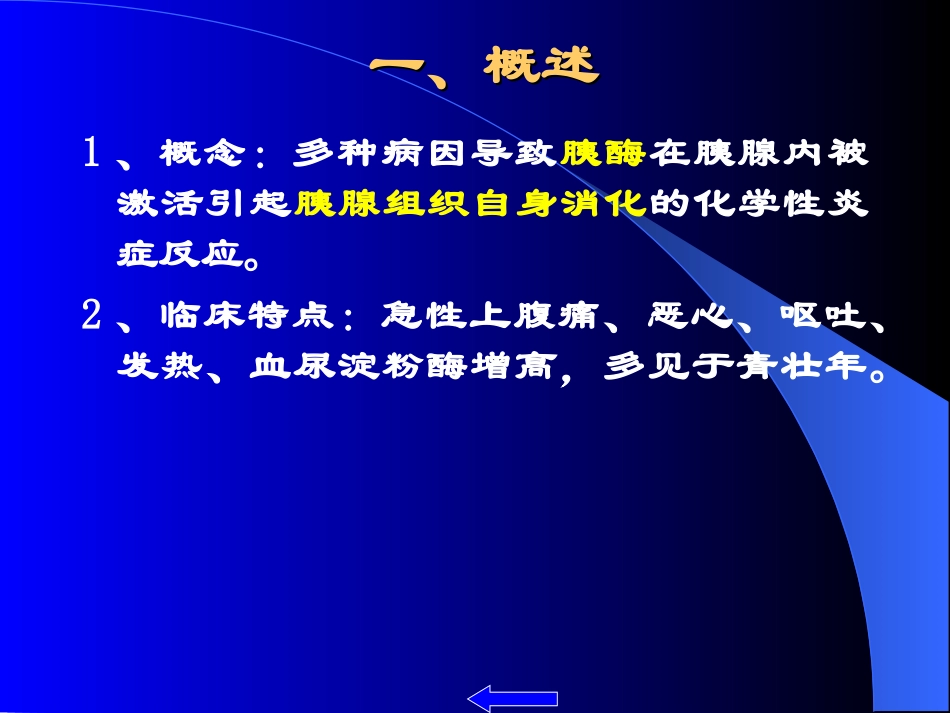 一、概述

1、概念：多种病因导致胰酶在胰腺内被激活引起胰腺组织自身消化的化学性炎症反应。

2、临床特点：急性上腹痛、恶心、呕吐、发热、血尿淀粉酶增高，多见于青壮年。